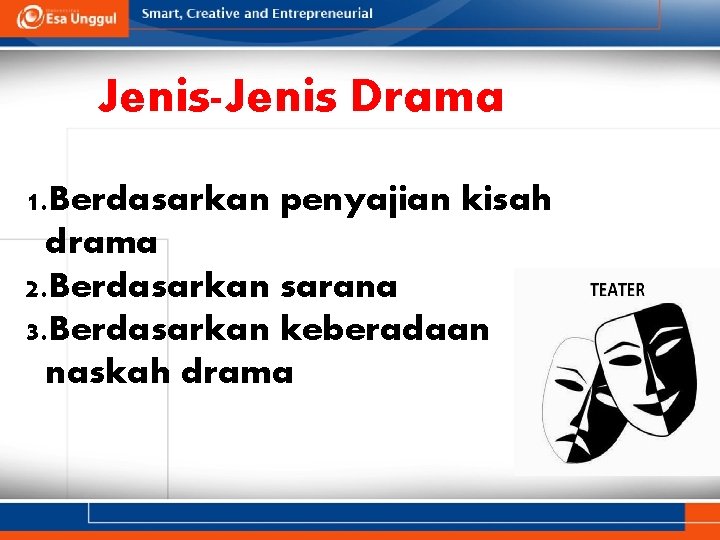 Esa Unggul

Smart, Creative and Entrepreneurial

Jenis-Jenis Drama

1. Berdasarkan penyajian kisah drama
2. Berdasarkan sarana
3. Berdasarkan keberadaan naskah drama

TEATER